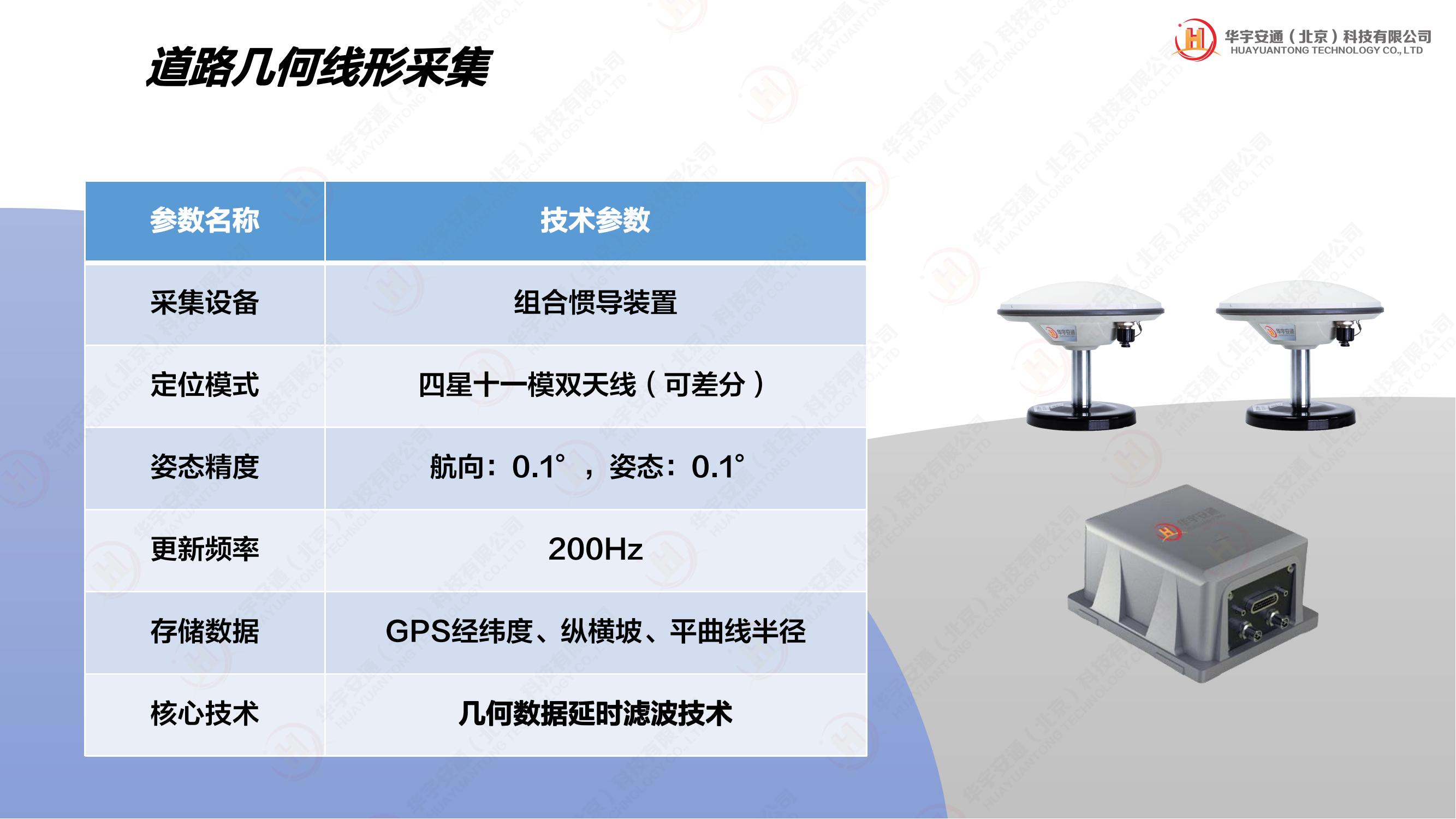 道路几何线形采集

华宇安通（北京）科技有限公司
HUAYUANTONG TECHNOLOGY CO., LTD

| 参数名称 | 技术参数 |
|---|---|
| 采集设备 | 组合惯导装置 |
| 定位模式 | 四星十一模双天线（可差分） |
| 姿态精度 | 航向：0.1°，姿态：0.1° |
| 更新频率 | 200Hz |
| 存储数据 | GPS经纬度、纵横坡、平曲线半径 |
| 核心技术 | 几何数据延时滤波技术 |

华宇安通
华宇安通
华宇安通